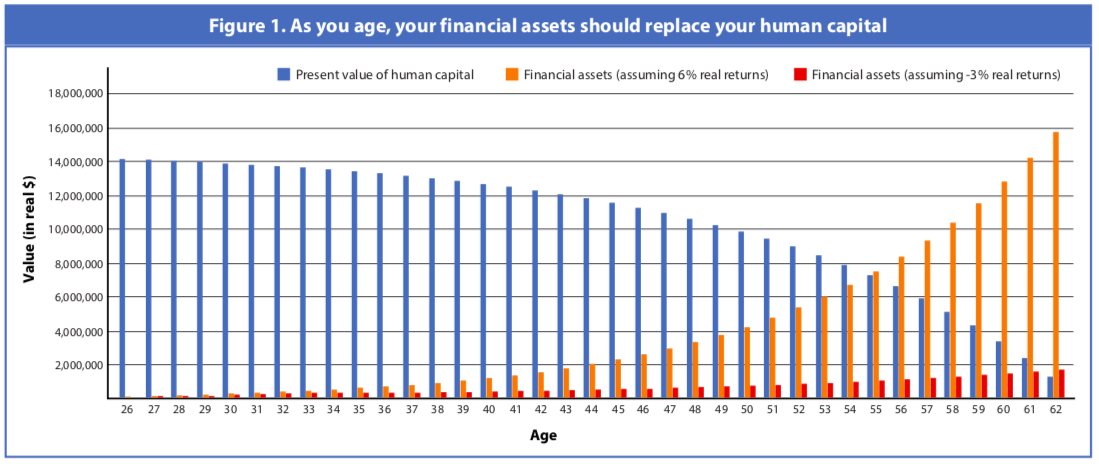 Figure 1. As you age, your financial assets should replace your human capital

Present value of human capital
Financial assets (assuming 6% real returns)
Financial assets (assuming -3% real returns)

Value (in real $)

18,000,000
16,000,000
14,000,000
12,000,000
10,000,000
8,000,000
6,000,000
4,000,000
2,000,000

26 27 28 29 30 31 32 33 34 35 36 37 38 39 40 41 42 43 44 45 46 47 48 49 50 51 52 53 54 55 56 57 58 59 60 61 62

Age